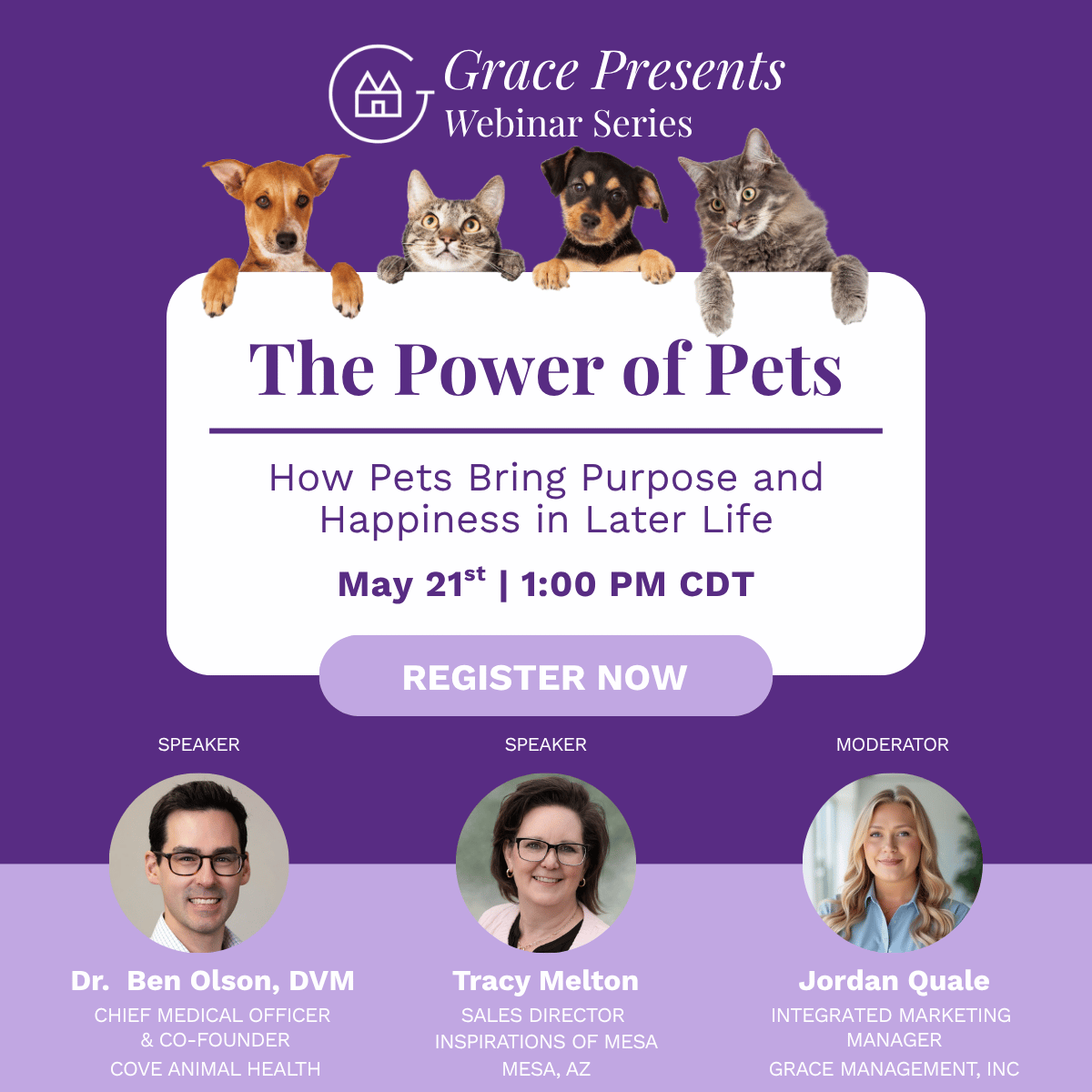 Grace Presents
Webinar Series

The Power of Pets

How Pets Bring Purpose and Happiness in Later Life

May 21$^{st}$ | 1:00 PM CDT

REGISTER NOW

SPEAKER

Dr. Ben Olson, DVM
CHIEF MEDICAL OFFICER & CO-FOUNDER
COVE ANIMAL HEALTH

SPEAKER

Tracy Melton
SALES DIRECTOR
INSPIRATIONS OF MESA
MESA, AZ

MODERATOR

Jordan Quale
INTEGRATED MARKETING MANAGER
GRACE MANAGEMENT, INC